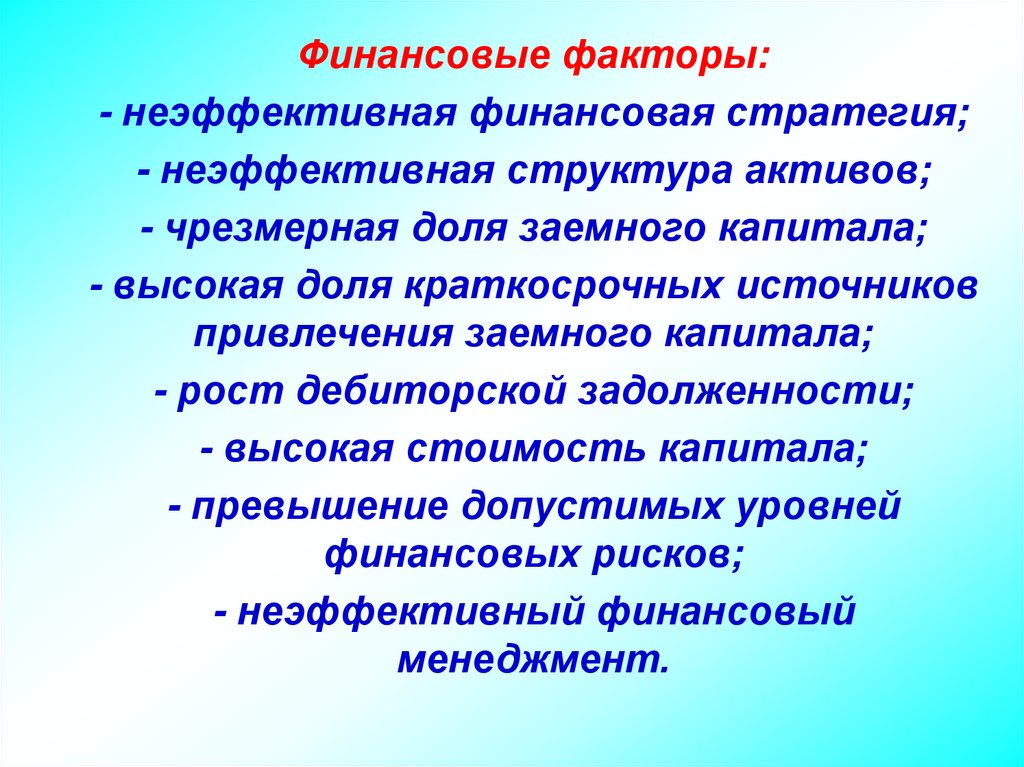 Финансовые факторы:

- неэффективная финансовая стратегия;

- неэффективная структура активов;

- чрезмерная доля заемного капитала;

- высокая доля краткосрочных источников привлечения заемного капитала;

- рост дебиторской задолженности;

- высокая стоимость капитала;

- превышение допустимых уровней финансовых рисков;

- неэффективный финансовый менеджмент.